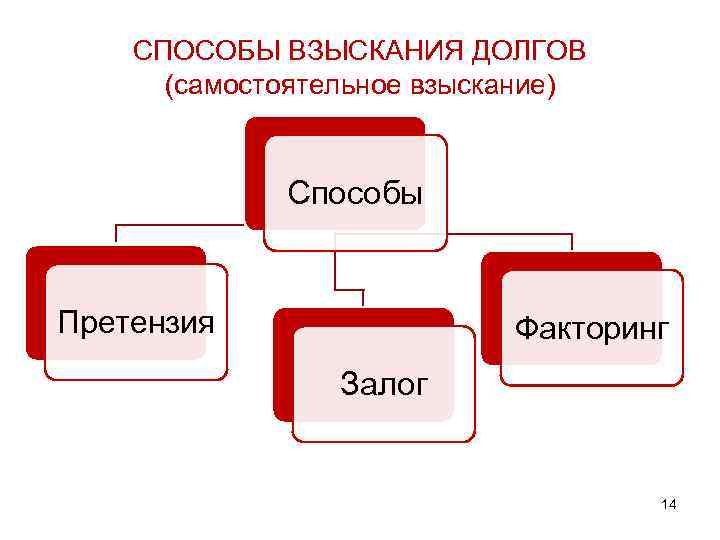 СПОСОБЫ ВЗЫСКАНИЯ ДОЛГОВ
(самостоятельное взыскание)

Способы

Претензия

Залог

Факторинг

14